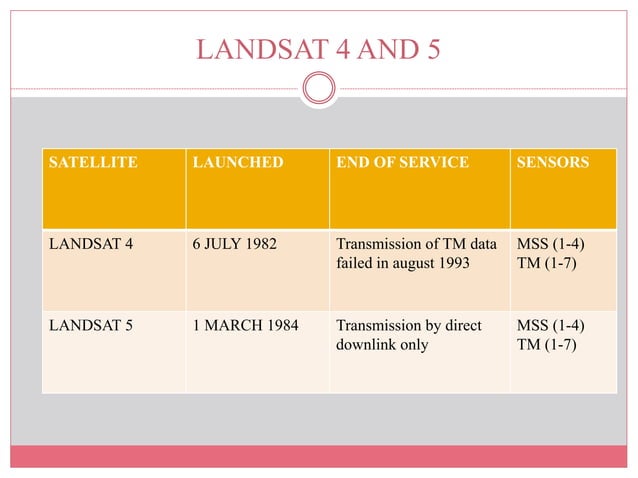 LANDSAT 4 AND 5

| SATELLITE | LAUNCHED | END OF SERVICE | SENSORS |
|---|---|---|---|
| LANDSAT 4 | 6 JULY 1982 | Transmission of TM data failed in august 1993 | MSS (1-4) TM (1-7) |
| LANDSAT 5 | 1 MARCH 1984 | Transmission by direct downlink only | MSS (1-4) TM (1-7) |